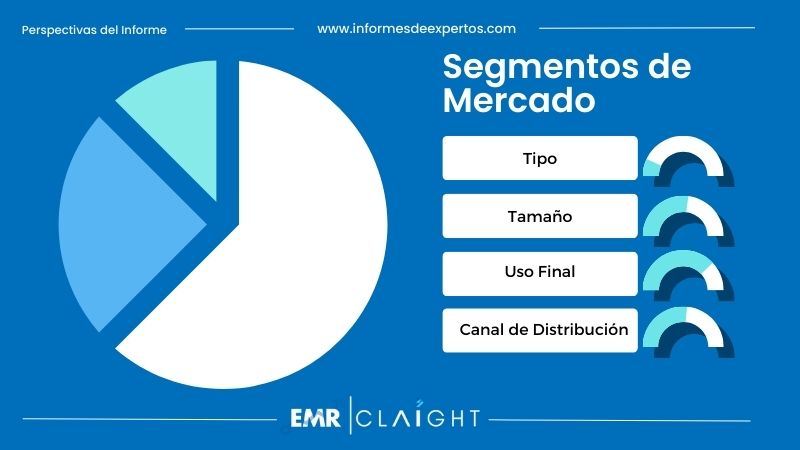 Perspectivas del Informe

www.informesdeexpertos.com

Segmentos de Mercado

Tipo

Tamaño

Uso Final

Canal de Distribución

EMR | CLAIGHT